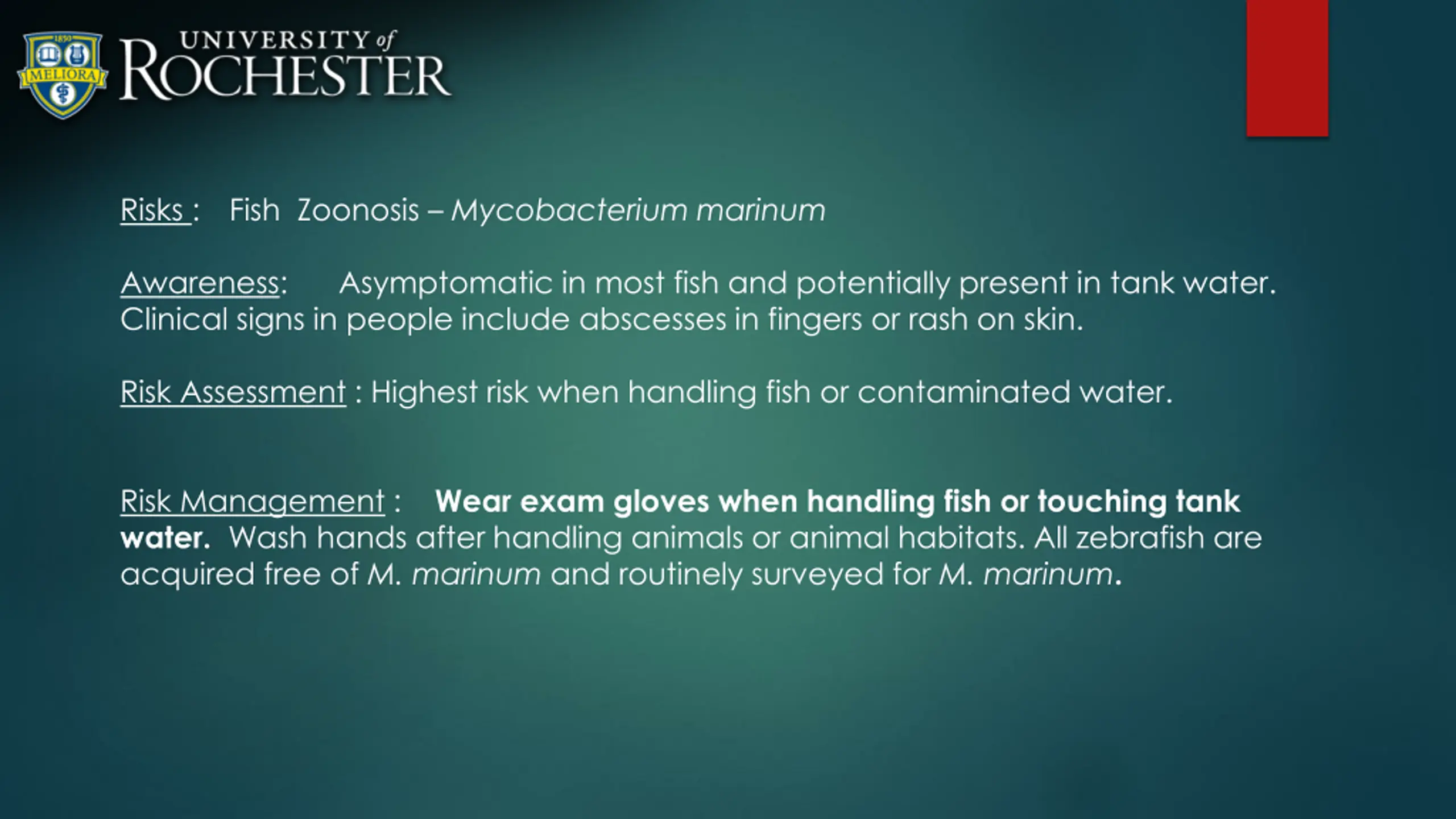 1850
MELIORA
UNIVERSITY of ROCHESTER

Risks : Fish Zoonosis – Mycobacterium marinum

Awareness: Asymptomatic in most fish and potentially present in tank water. Clinical signs in people include abscesses in fingers or rash on skin.

Risk Assessment : Highest risk when handling fish or contaminated water.

Risk Management : Wear exam gloves when handling fish or touching tank water. Wash hands after handling animals or animal habitats. All zebrafish are acquired free of M. marinum and routinely surveyed for M. marinum.